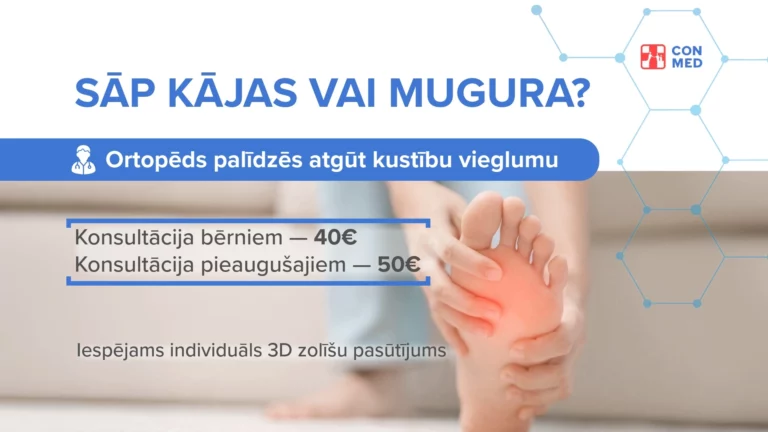 CON MED

SĀP KĀJAS VAI MUGURA?

Ortopēds palīdzēs atgūt kustību vieglumu

Konsultācija bērniem — 40€
Konsultācija pieaugušajiem — 50€

Iespējams individuāls 3D zolīšu pasūtījums